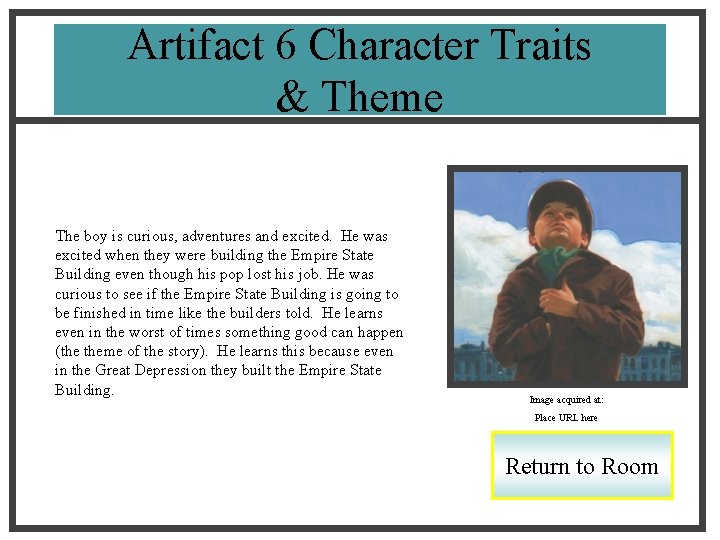 Artifact 6 Character Traits & Theme

The boy is curious, adventures and excited. He was excited when they were building the Empire State Building even though his pop lost his job. He was curious to see if the Empire State Building is going to be finished in time like the builders told. He learns even in the worst of times something good can happen (the theme of the story). He learns this because even in the Great Depression they built the Empire State Building.

Image acquired at:
Place URL here

Return to Room